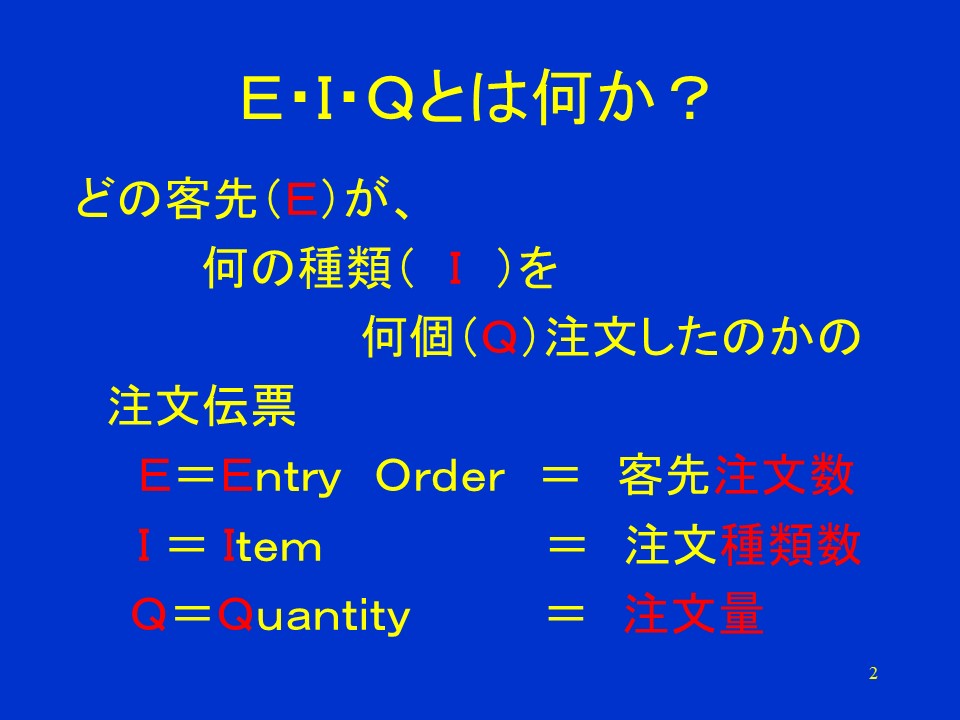 Ｅ･Ｉ･Ｑとは何か？

どの客先（Ｅ）が、

何の種類（ Ｉ ）を

何個（Ｑ）注文したのかの

注文伝票

Ｅ＝Entry Order ＝ 客先注文数

Ｉ ＝ Item ＝ 注文種類数

Ｑ＝Quantity ＝ 注文量

2